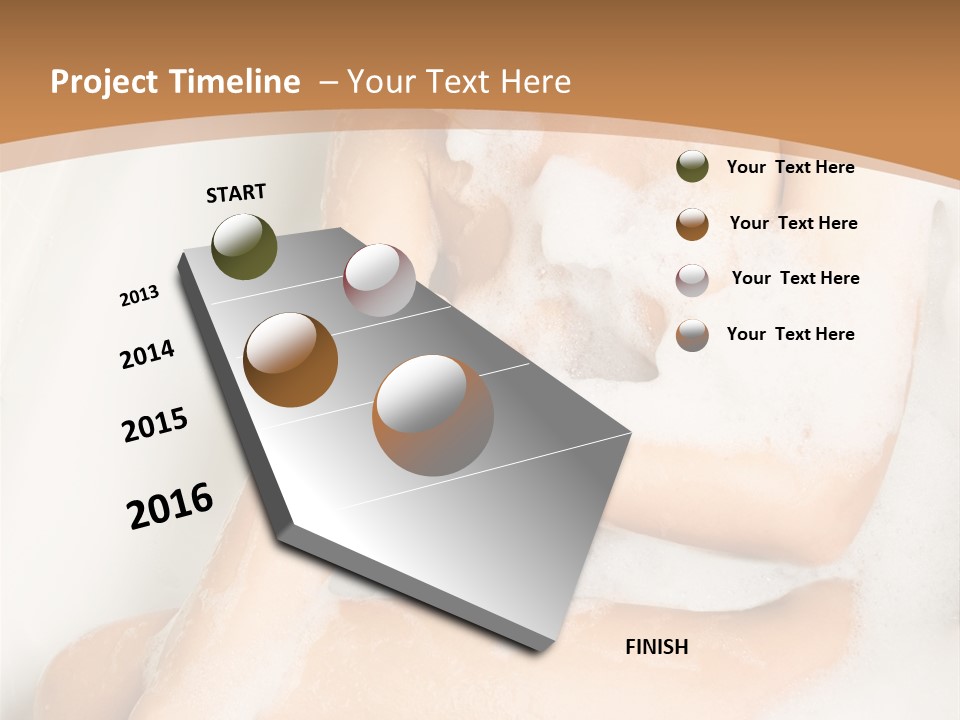 Project Timeline – Your Text Here

START

2013

2014

2015

2016

FINISH

Your Text Here

Your Text Here

Your Text Here

Your Text Here